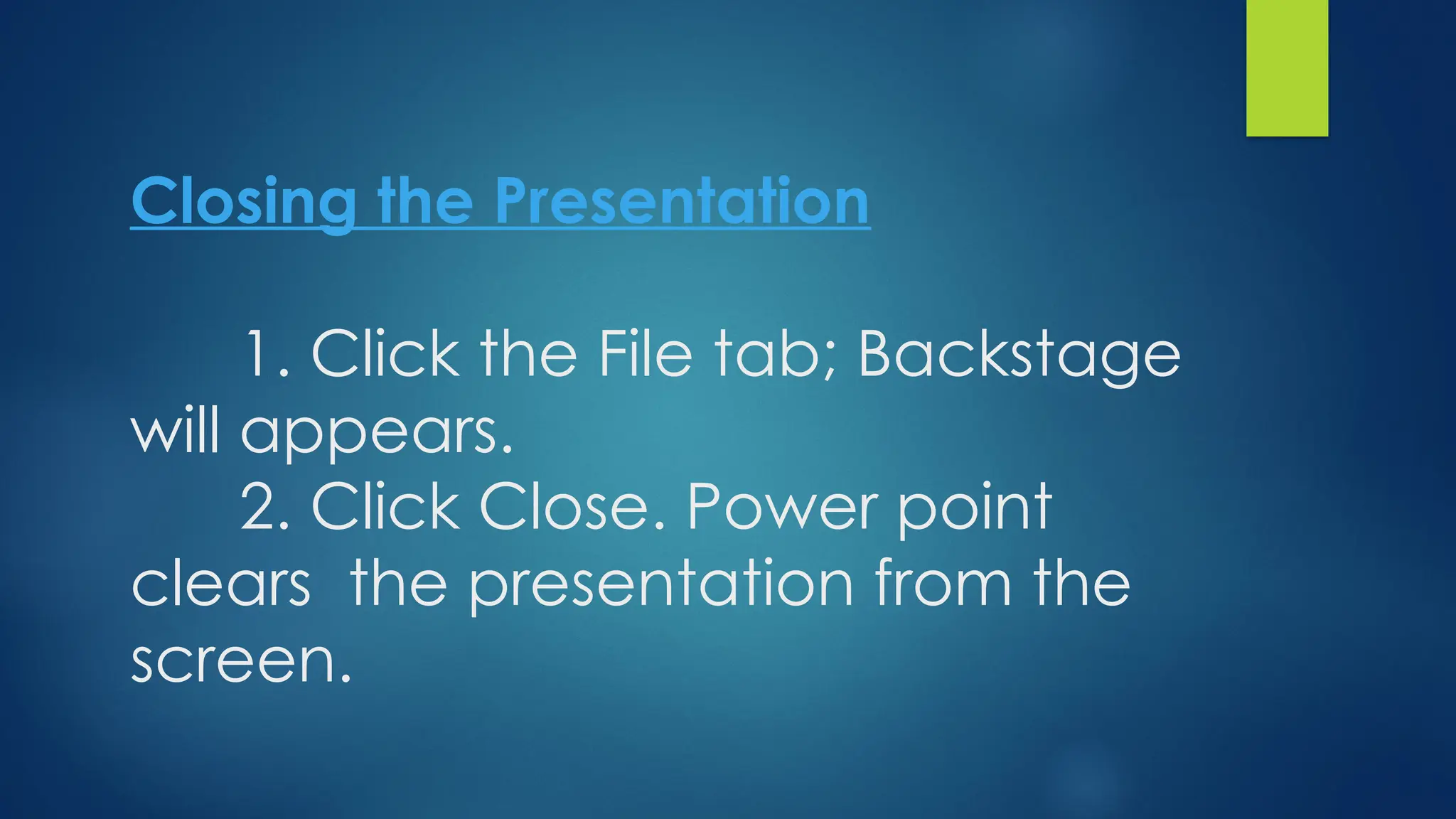 Closing the Presentation

1. Click the File tab; Backstage will appears.
2. Click Close. Power point clears  the presentation from the screen.